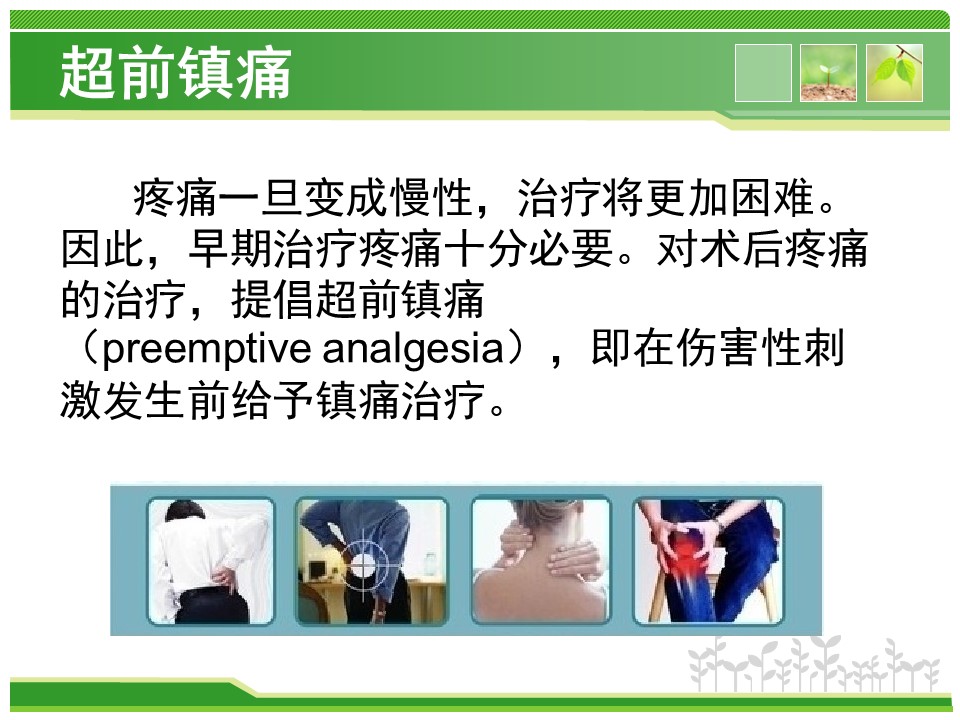 超前镇痛

疼痛一旦变成慢性，治疗将更加困难。因此，早期治疗疼痛十分必要。对术后疼痛的治疗，提倡超前镇痛（preemptive analgesia），即在伤害性刺激发生前给予镇痛治疗。